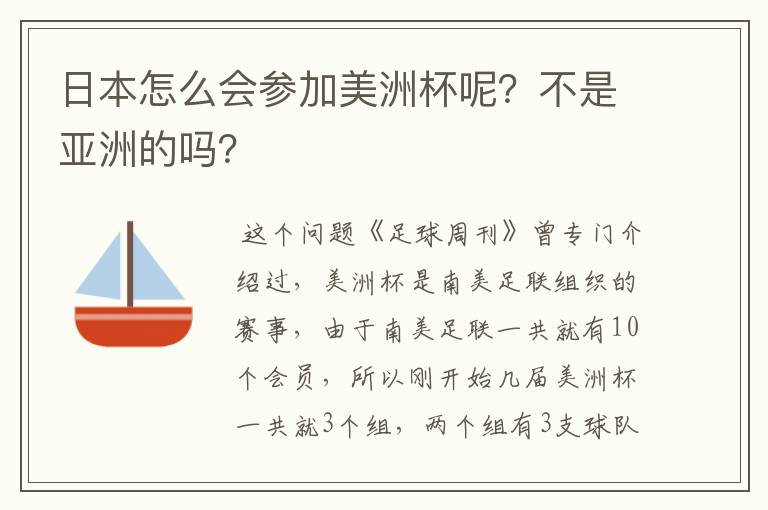 日本怎么会参加美洲杯呢？不是亚洲的吗？

这个问题《足球周刊》曾专门介绍过，美洲杯是南美足联组织的赛事，由于南美足联一共就有10个会员，所以刚开始几届美洲杯一共就3个组，两个组有3支球队